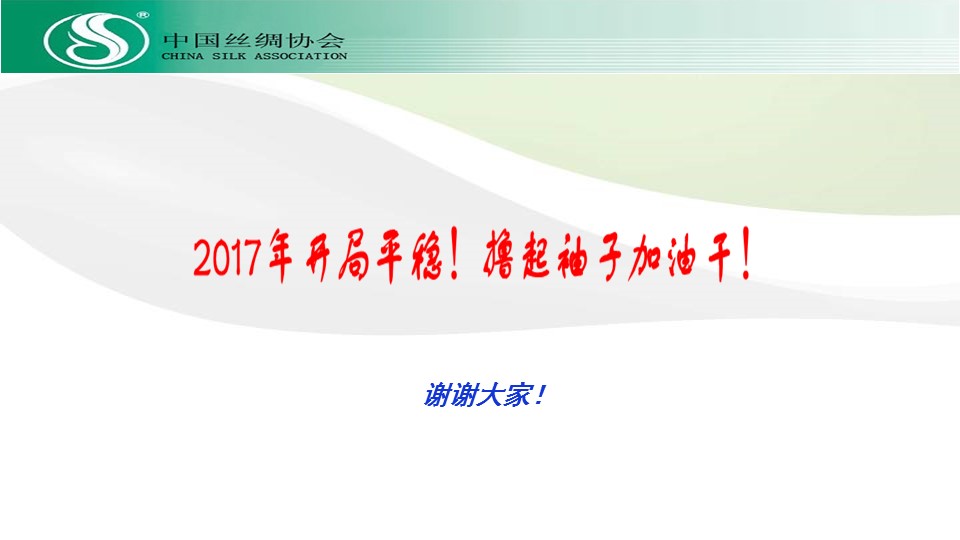 ®
中国丝绸协会
CHINA SILK ASSOCIATION

2017年开局平稳！撸起袖子加油干！

谢谢大家！